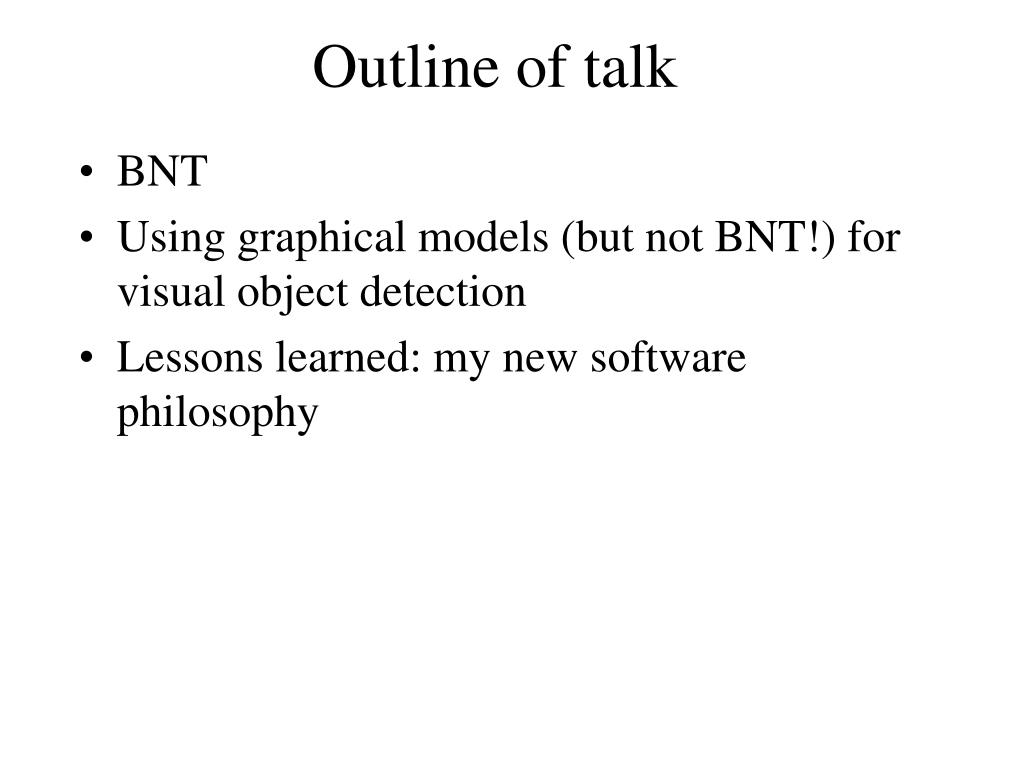 Outline of talk

• BNT
• Using graphical models (but not BNT!) for visual object detection
• Lessons learned: my new software philosophy